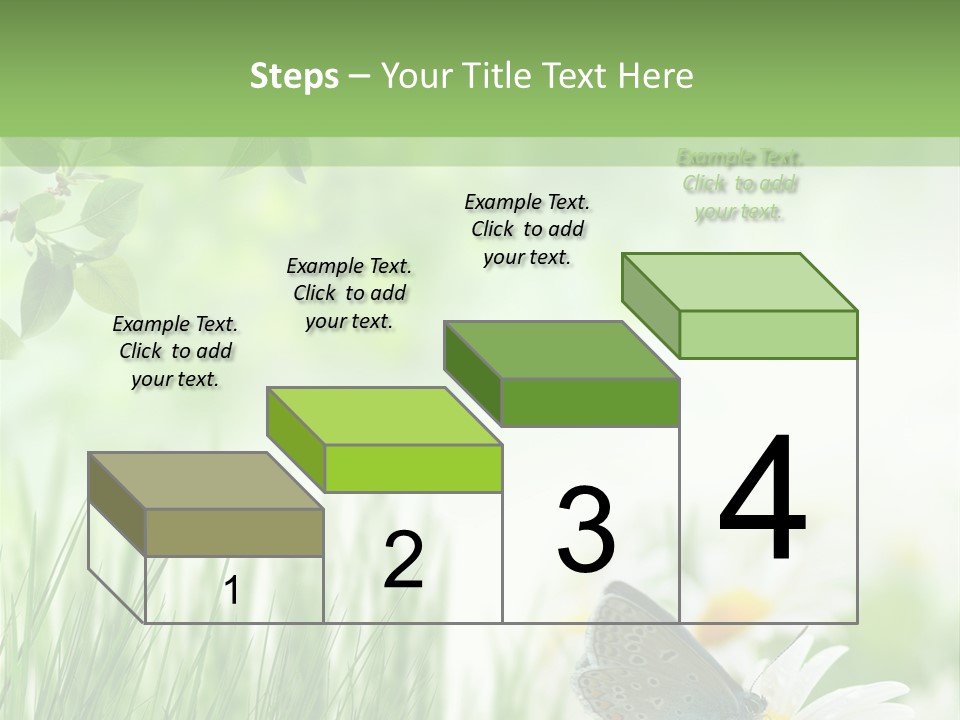 Steps – Your Title Text Here

Example Text. Click to add your text.

Example Text. Click to add your text.

Example Text. Click to add your text.

Example Text. Click to add your text.

1

2

3

4